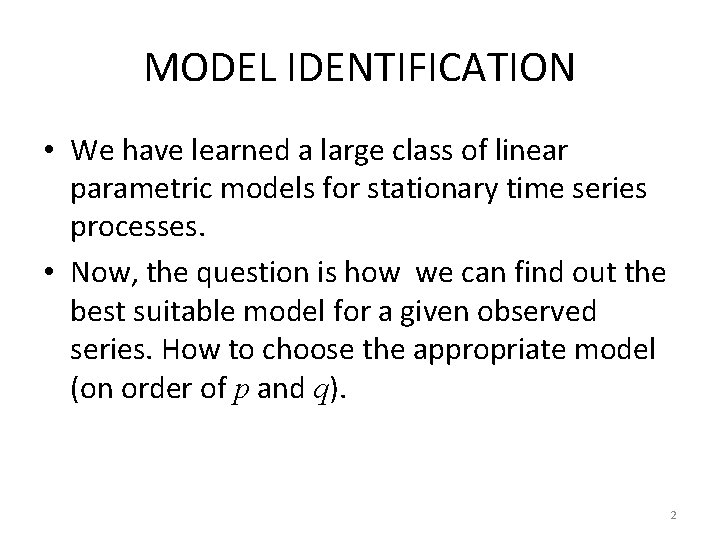 MODEL IDENTIFICATION

• We have learned a large class of linear parametric models for stationary time series processes.

• Now, the question is how we can find out the best suitable model for a given observed series. How to choose the appropriate model (on order of $p$ and $q$).

2